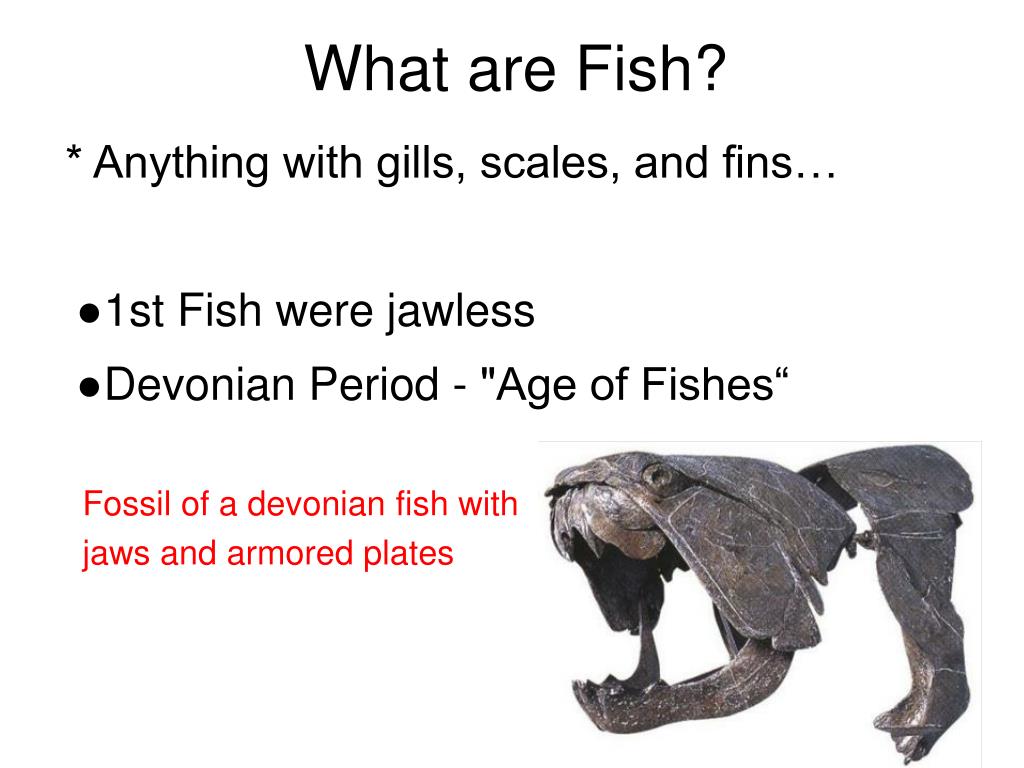 What are Fish?

* Anything with gills, scales, and fins…

●1st Fish were jawless

●Devonian Period - "Age of Fishes“

Fossil of a devonian fish with jaws and armored plates